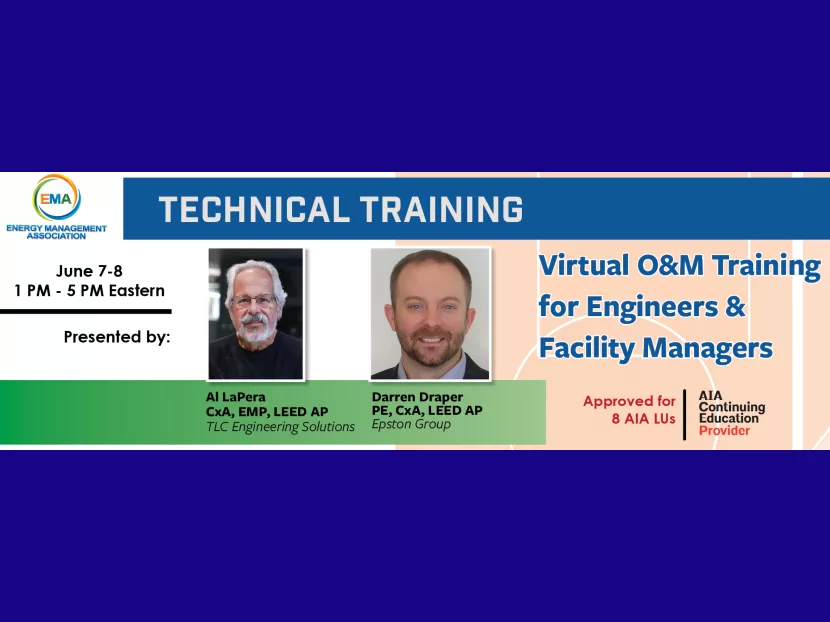 EMA
ENERGY MANAGEMENT ASSOCIATION

TECHNICAL TRAINING

June 7-8
1 PM - 5 PM Eastern

Presented by:

Al LaPera
CxA, EMP, LEED AP
TLC Engineering Solutions

Darren Draper
PE, CxA, LEED AP
Epston Group

Virtual O&M Training for Engineers & Facility Managers

Approved for 8 AIA LUs

AIA Continuing Education Provider